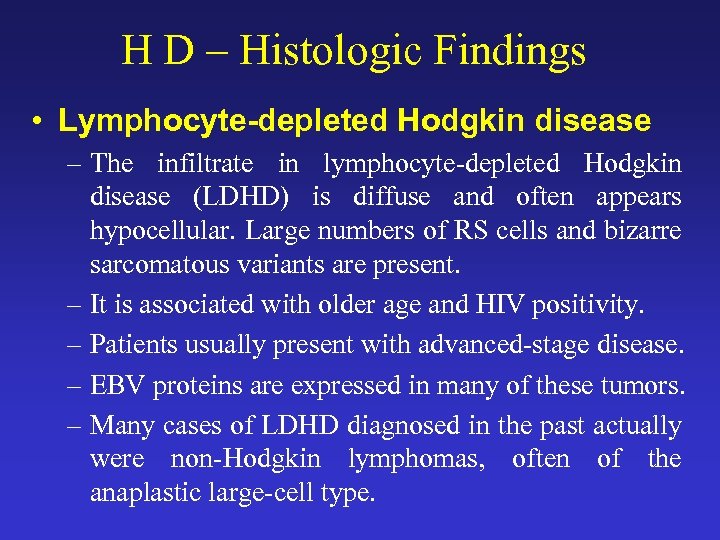 H D – Histologic Findings

• Lymphocyte-depleted Hodgkin disease

– The infiltrate in lymphocyte-depleted Hodgkin disease (LDHD) is diffuse and often appears hypocellular. Large numbers of RS cells and bizarre sarcomatous variants are present.

– It is associated with older age and HIV positivity.

– Patients usually present with advanced-stage disease.

– EBV proteins are expressed in many of these tumors.

– Many cases of LDHD diagnosed in the past actually were non-Hodgkin lymphomas, often of the anaplastic large-cell type.